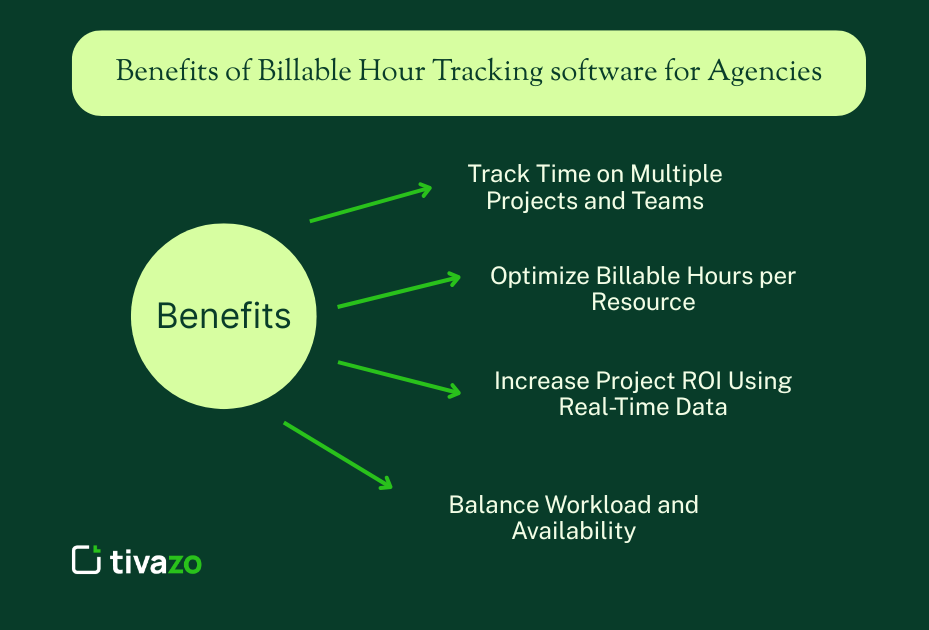 Benefits of Billable Hour Tracking software for Agencies

Benefits

Track Time on Multiple Projects and Teams

Optimize Billable Hours per Resource

Increase Project ROI Using Real-Time Data

Balance Workload and Availability

tivazo